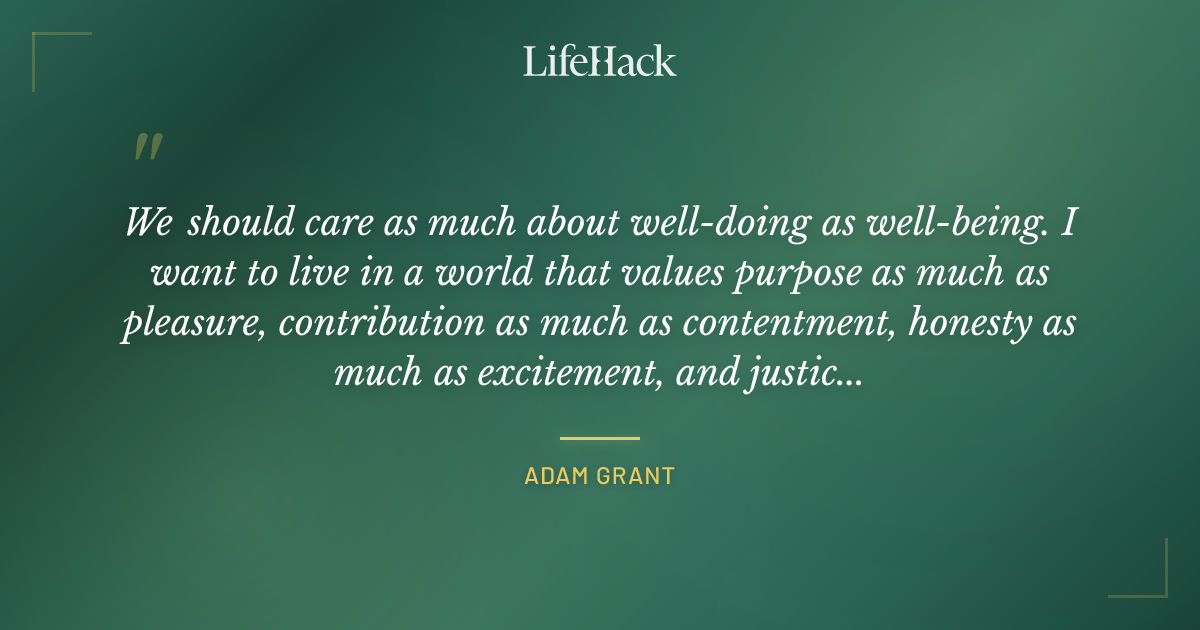 LifeHack

"

We should care as much about well-doing as well-being. I want to live in a world that values purpose as much as pleasure, contribution as much as contentment, honesty as much as excitement, and justic...

ADAM GRANT